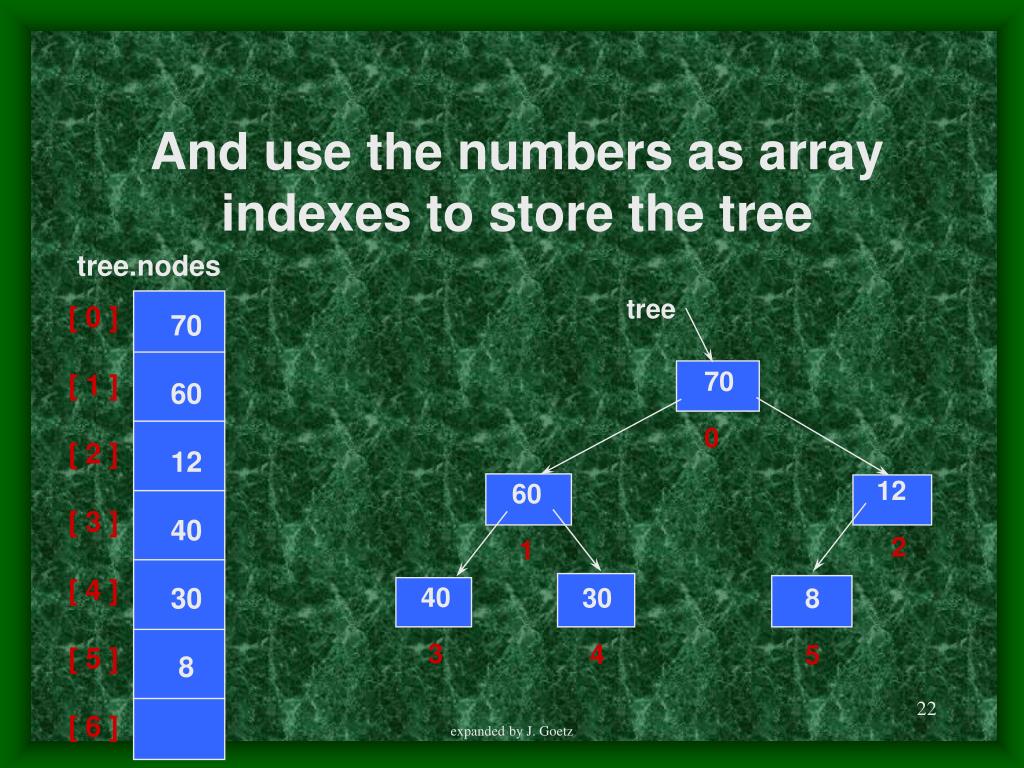 And use the numbers as array indexes to store the tree

tree.nodes

| | |
|---|---|
| [ 0 ] | 70 |
| [ 1 ] | 60 |
| [ 2 ] | 12 |
| [ 3 ] | 40 |
| [ 4 ] | 30 |
| [ 5 ] | 8 |
| [ 6 ] | |

tree

70
0

60
1

12
2

40
3

30
4

8
5

22

expanded by J. Goetz